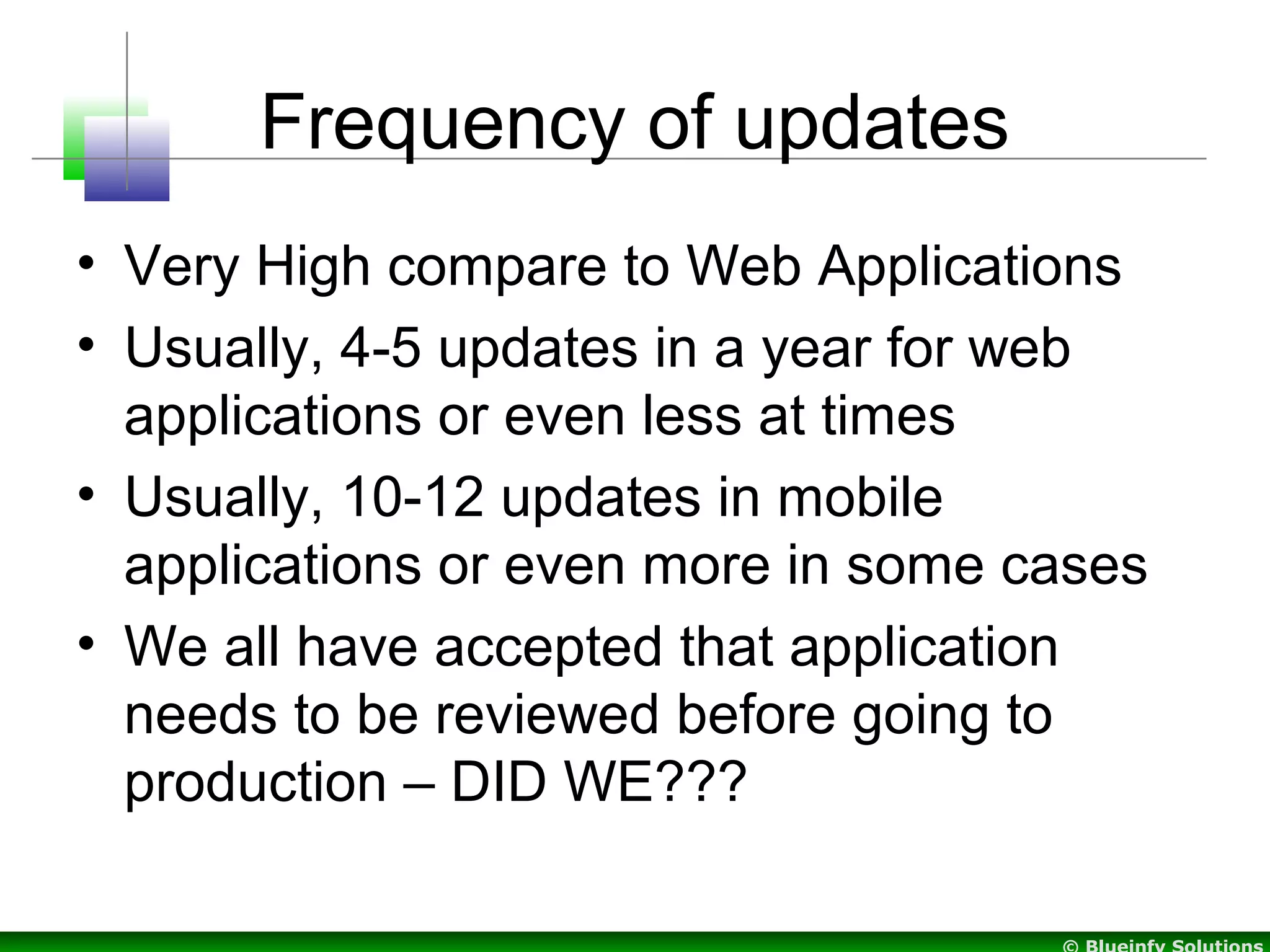 Frequency of updates

• Very High compare to Web Applications
• Usually, 4-5 updates in a year for web applications or even less at times
• Usually, 10-12 updates in mobile applications or even more in some cases
• We all have accepted that application needs to be reviewed before going to production – DID WE???

© Blueinfy Solutions